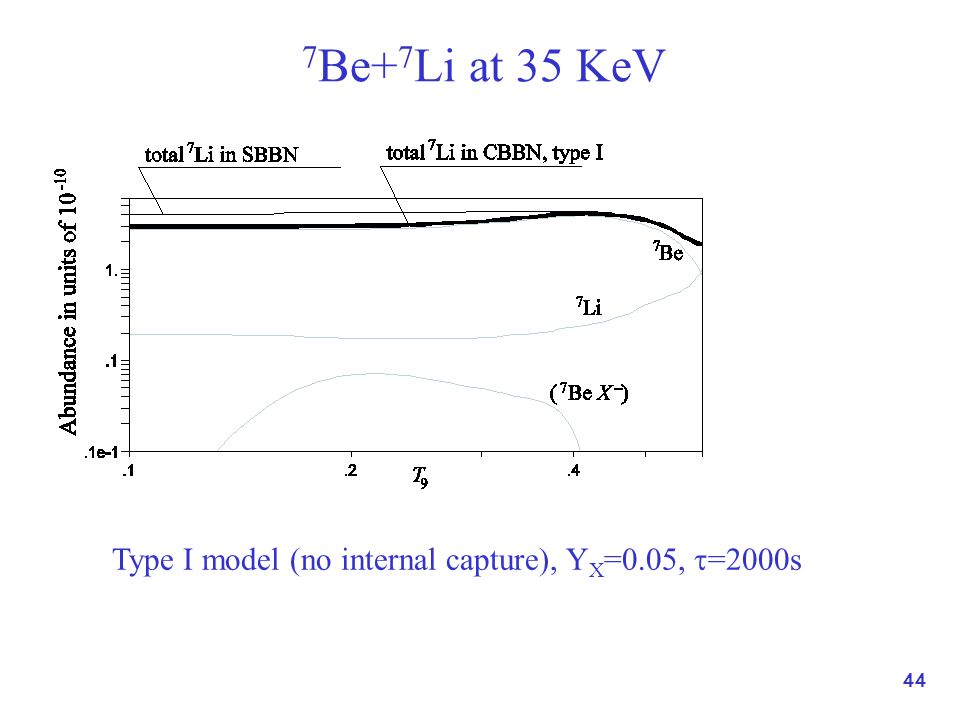 $^7$Be+$^7$Li at 35 KeV

total $^7$Li in SBBN

total $^7$Li in CBBN, type I

Abundance in units of $10^{-10}$

1.

.1

.1e-1

$^7$Be

$^7$Li

($^7$Be $X^-$)

.1

.2

$T_9$

.4

Type I model (no internal capture), $Y_X$=0.05, $\tau$=2000s

44